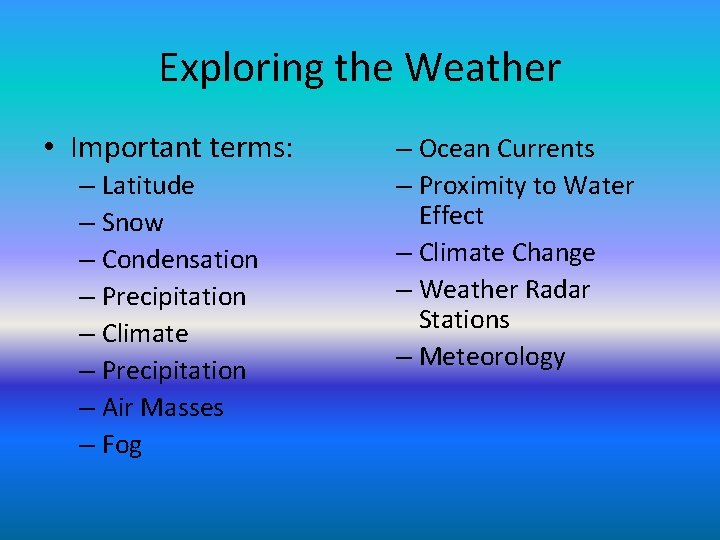 Exploring the Weather

• Important terms:
– Latitude
– Snow
– Condensation
– Precipitation
– Climate
– Precipitation
– Air Masses
– Fog

– Ocean Currents
– Proximity to Water Effect
– Climate Change
– Weather Radar Stations
– Meteorology